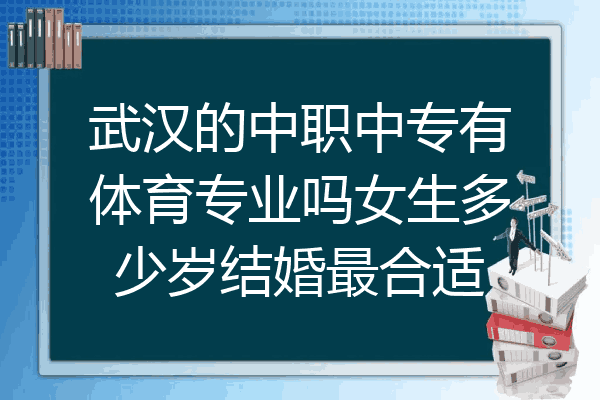 武汉的中职中专有体育专业吗女生多少岁结婚最合适